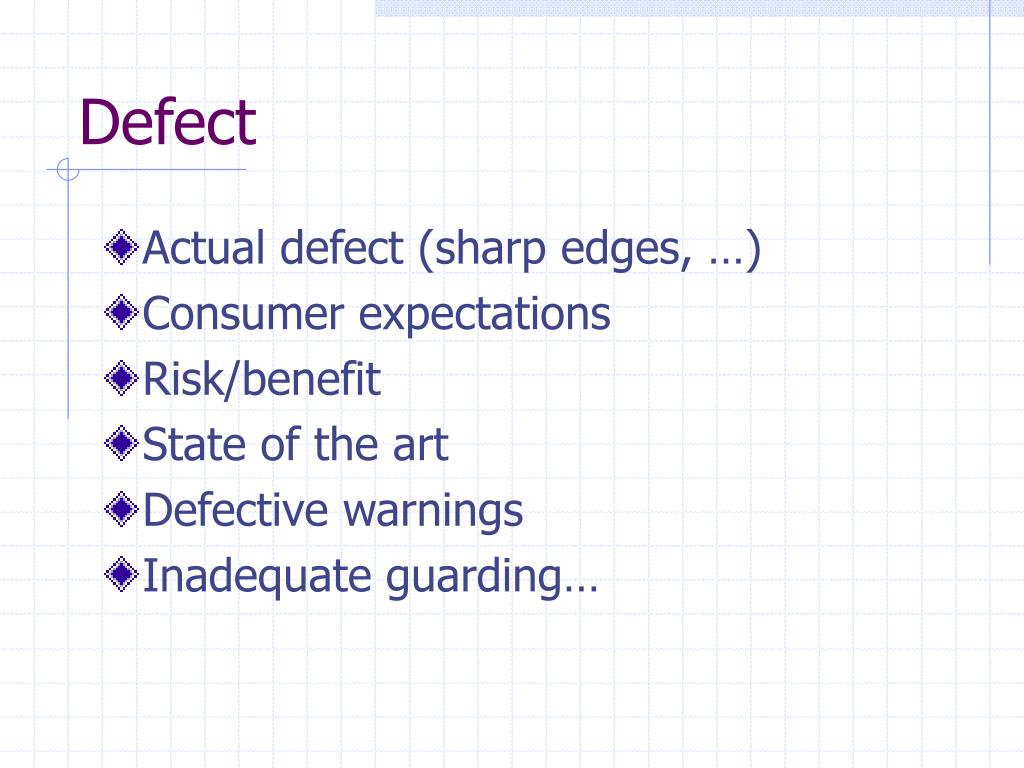 Defect

Actual defect (sharp edges, …)
Consumer expectations
Risk/benefit
State of the art
Defective warnings
Inadequate guarding…